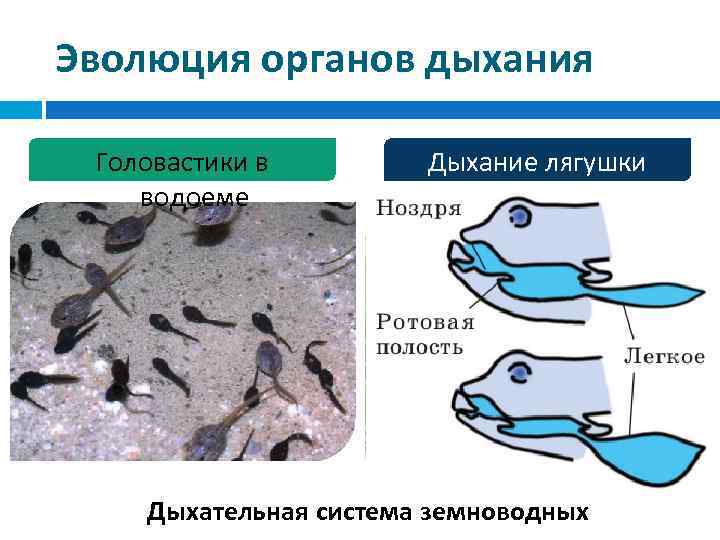 Эволюция органов дыхания

Головастики в водоеме

Дыхание лягушки

Ноздря

Ротовая полость

Легкое

Дыхательная система земноводных